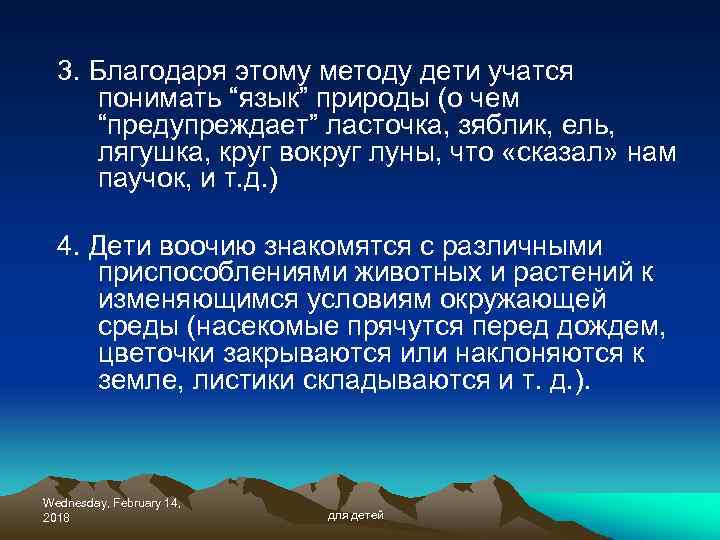 3. Благодаря этому методу дети учатся понимать “язык” природы (о чем “предупреждает” ласточка, зяблик, ель, лягушка, круг вокруг луны, что «сказал» нам паучок, и т.д.)

4. Дети воочию знакомятся с различными приспособлениями животных и растений к изменяющимся условиям окружающей среды (насекомые прячутся перед дождем, цветочки закрываются или наклоняются к земле, листики складываются и т. д.).

Wednesday, February 14, 2018

для детей